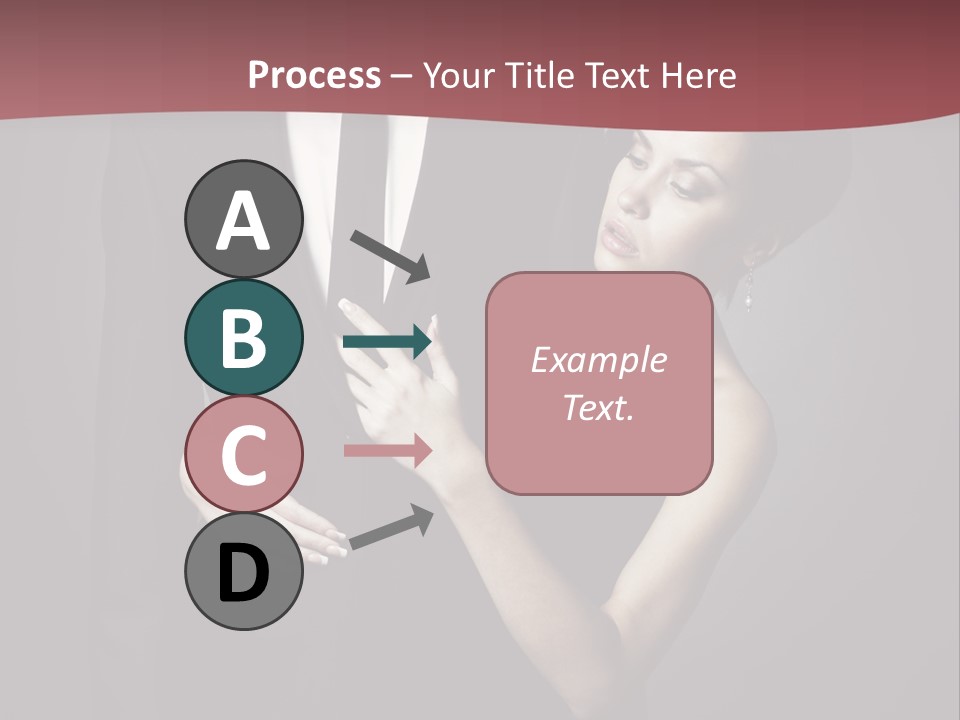 Process – Your Title Text Here

A

B

C

D

Example Text.